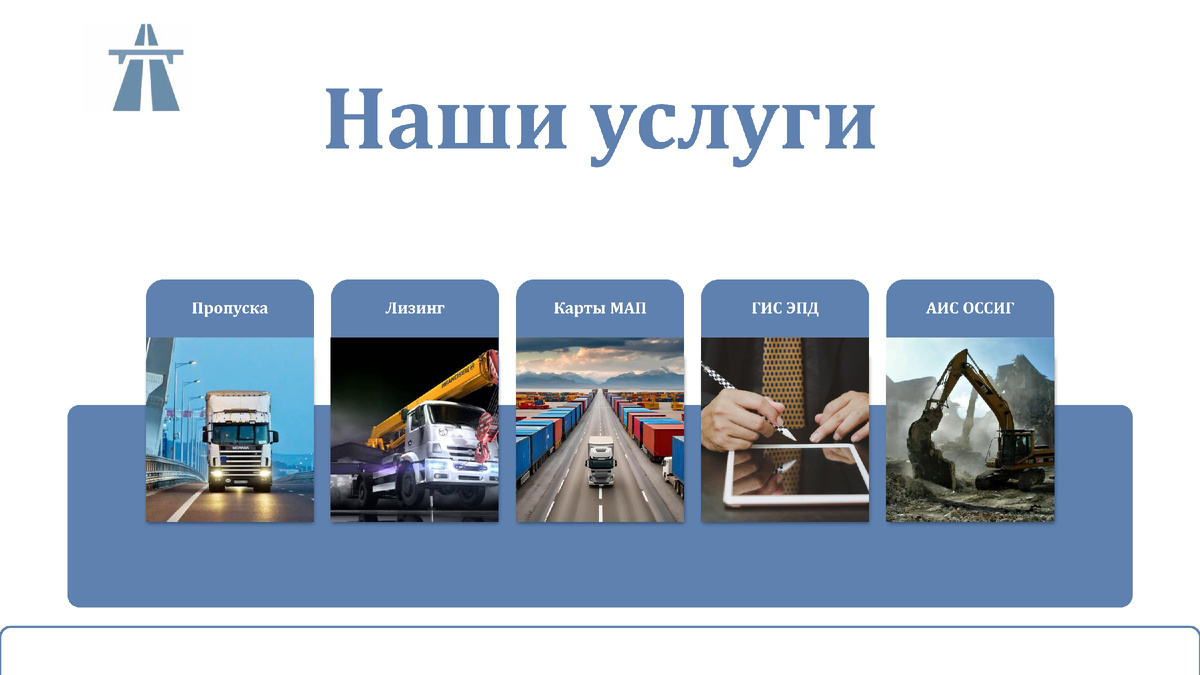 Наши услуги

Пропуска

Лизинг

Карты МАП

ГИС ЭПД

АИС ОССИГ